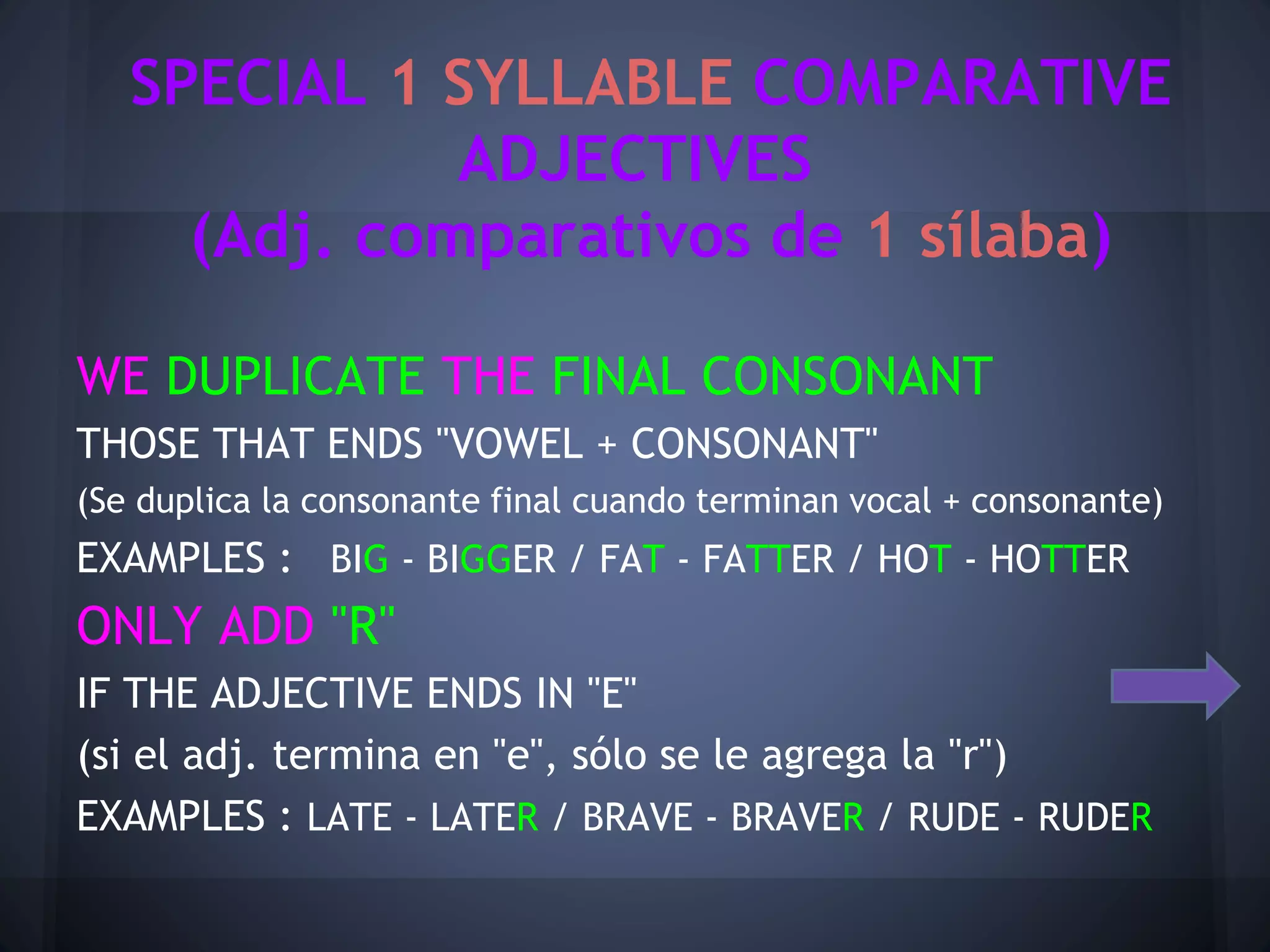 SPECIAL 1 SYLLABLE COMPARATIVE ADJECTIVES
(Adj. comparativos de 1 sílaba)

WE DUPLICATE THE FINAL CONSONANT
THOSE THAT ENDS "VOWEL + CONSONANT"
(Se duplica la consonante final cuando terminan vocal + consonante)
EXAMPLES : BIG - BIGGER / FAT - FATTER / HOT - HOTTER
ONLY ADD "R"
IF THE ADJECTIVE ENDS IN "E"
(si el adj. termina en "e", sólo se le agrega la "r")
EXAMPLES : LATE - LATER / BRAVE - BRAVER / RUDE - RUDER